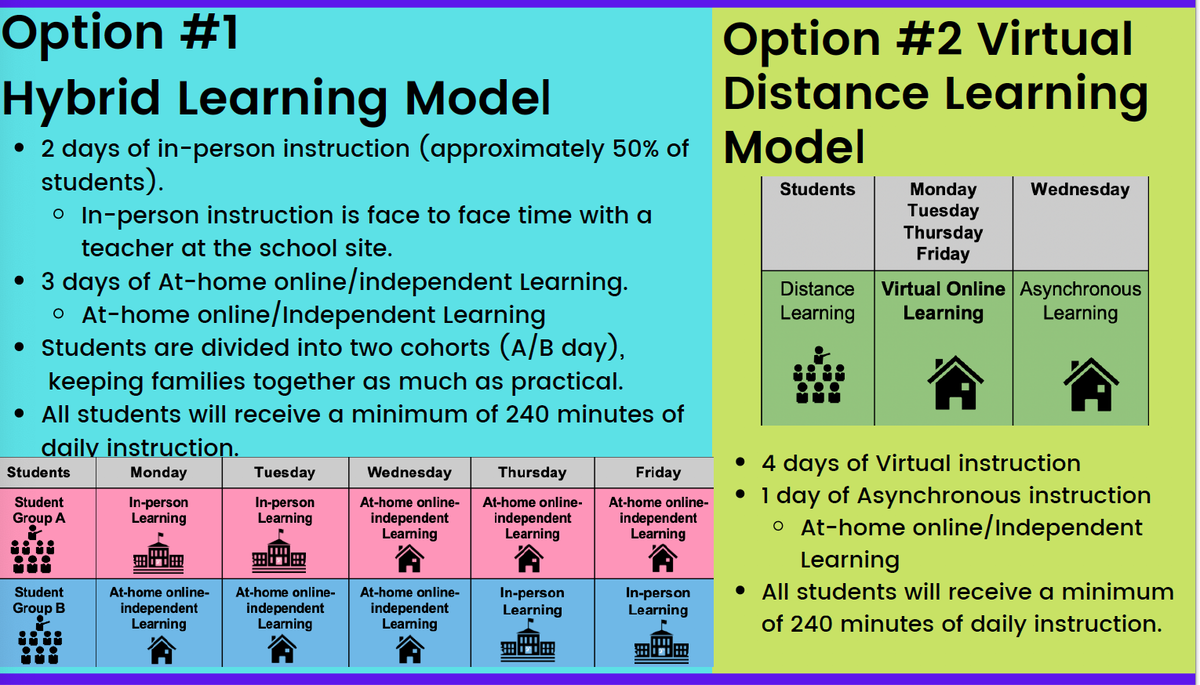 Option #1
Hybrid Learning Model

- 2 days of in-person instruction (approximately 50% of students).
  - In-person instruction is face to face time with a teacher at the school site.
- 3 days of At-home online/independent Learning.
  - At-home online/Independent Learning
- Students are divided into two cohorts (A/B day), keeping families together as much as practical.
- All students will receive a minimum of 240 minutes of daily instruction.

| Students | Monday | Tuesday | Wednesday | Thursday | Friday |
|---|---|---|---|---|---|
| Student Group A | In-person Learning | In-person Learning | At-home online-independent Learning | At-home online-independent Learning | At-home online-independent Learning |
| Student Group B | At-home online-independent Learning | At-home online-independent Learning | At-home online-independent Learning | In-person Learning | In-person Learning |

Option #2 Virtual Distance Learning Model

| Students | Monday Tuesday Thursday Friday | Wednesday |
|---|---|---|
| Distance Learning | Virtual Online Learning | Asynchronous Learning |

- 4 days of Virtual instruction
- 1 day of Asynchronous instruction
  - At-home online/Independent Learning
- All students will receive a minimum of 240 minutes of daily instruction.